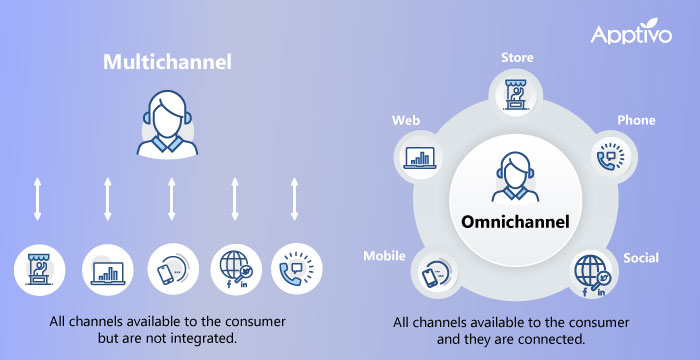 Apptivo

Multichannel

All channels available to the consumer but are not integrated.

Store

Web

Phone

Omnichannel

Mobile

Social

All channels available to the consumer and they are connected.